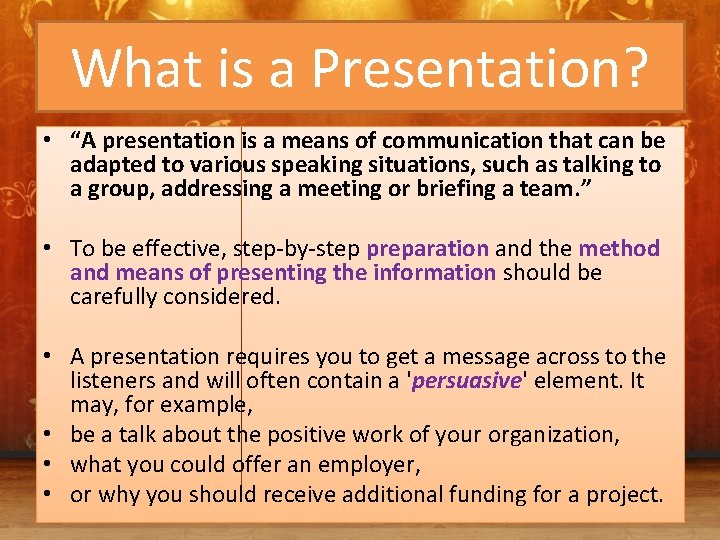 What is a Presentation?

• “A presentation is a means of communication that can be adapted to various speaking situations, such as talking to a group, addressing a meeting or briefing a team.”

• To be effective, step-by-step preparation and the method and means of presenting the information should be carefully considered.

• A presentation requires you to get a message across to the listeners and will often contain a 'persuasive' element. It may, for example,
• be a talk about the positive work of your organization,
• what you could offer an employer,
• or why you should receive additional funding for a project.